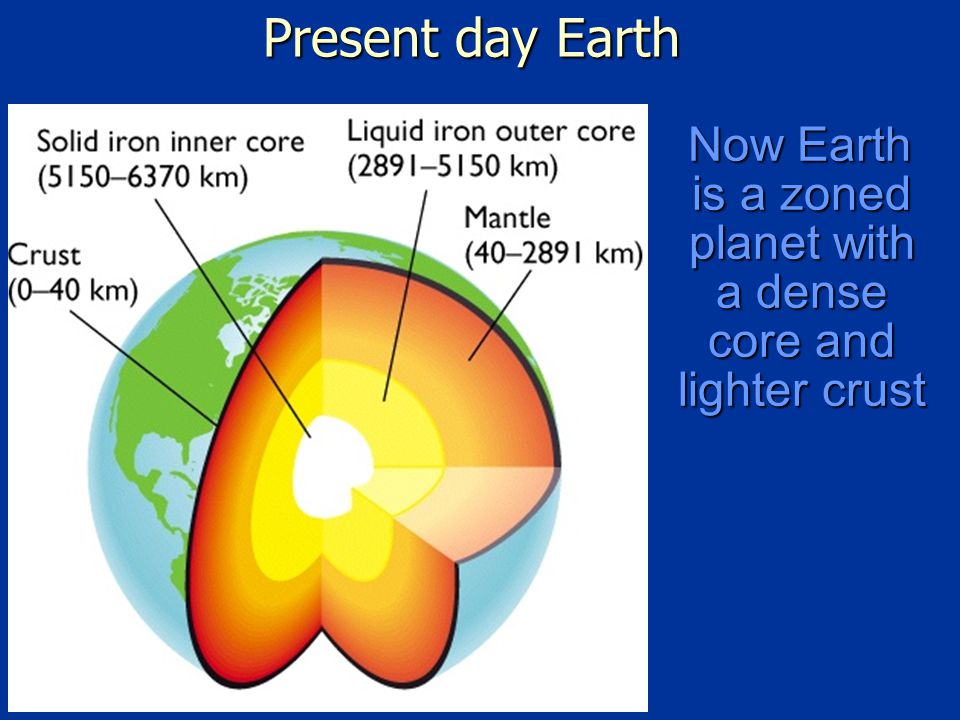 Present day Earth

Solid iron inner core
(5150–6370 km)

Liquid iron outer core
(2891–5150 km)

Mantle
(40–2891 km)

Crust
(0–40 km)

Now Earth is a zoned planet with a dense core and lighter crust